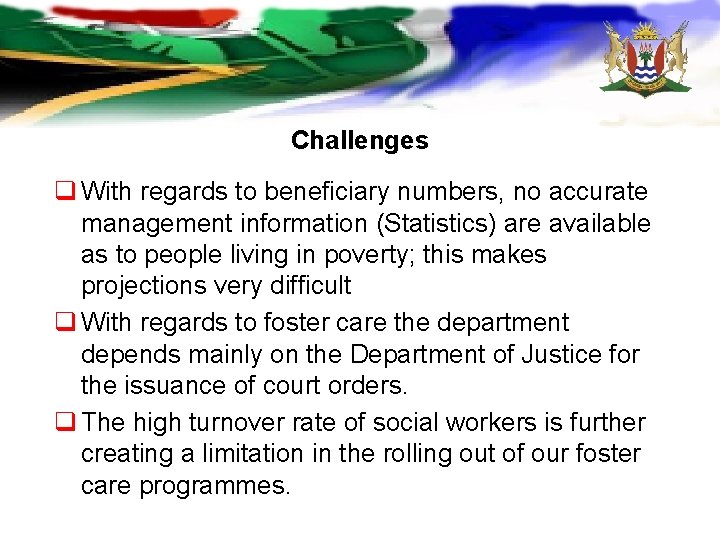 Challenges

❑ With regards to beneficiary numbers, no accurate management information (Statistics) are available as to people living in poverty; this makes projections very difficult

❑ With regards to foster care the department depends mainly on the Department of Justice for the issuance of court orders.

❑ The high turnover rate of social workers is further creating a limitation in the rolling out of our foster care programmes.